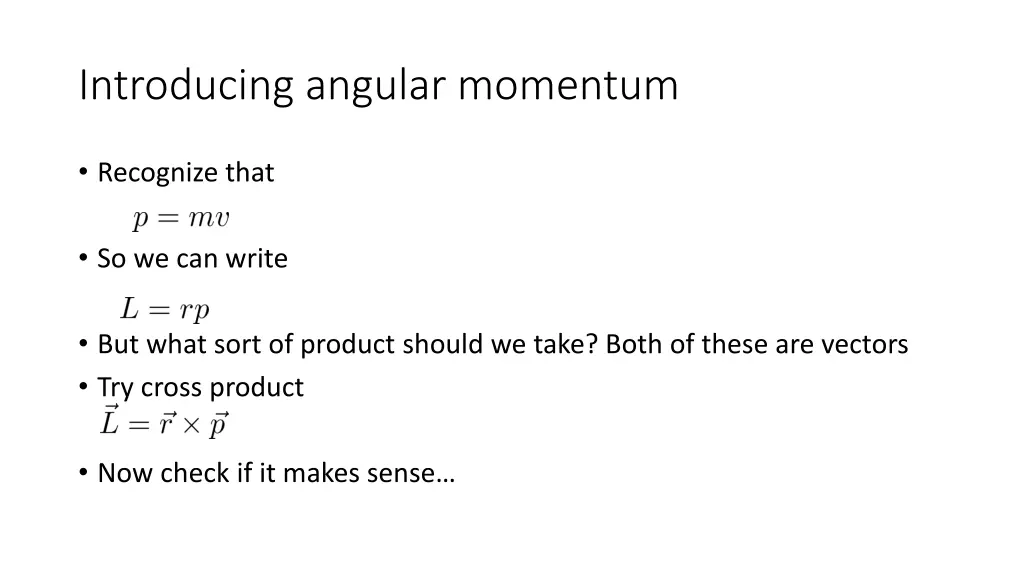 Introducing angular momentum

• Recognize that

$p = mv$

• So we can write

$L = rp$

• But what sort of product should we take? Both of these are vectors

• Try cross product

$\vec{L} = \vec{r} \times \vec{p}$

• Now check if it makes sense…